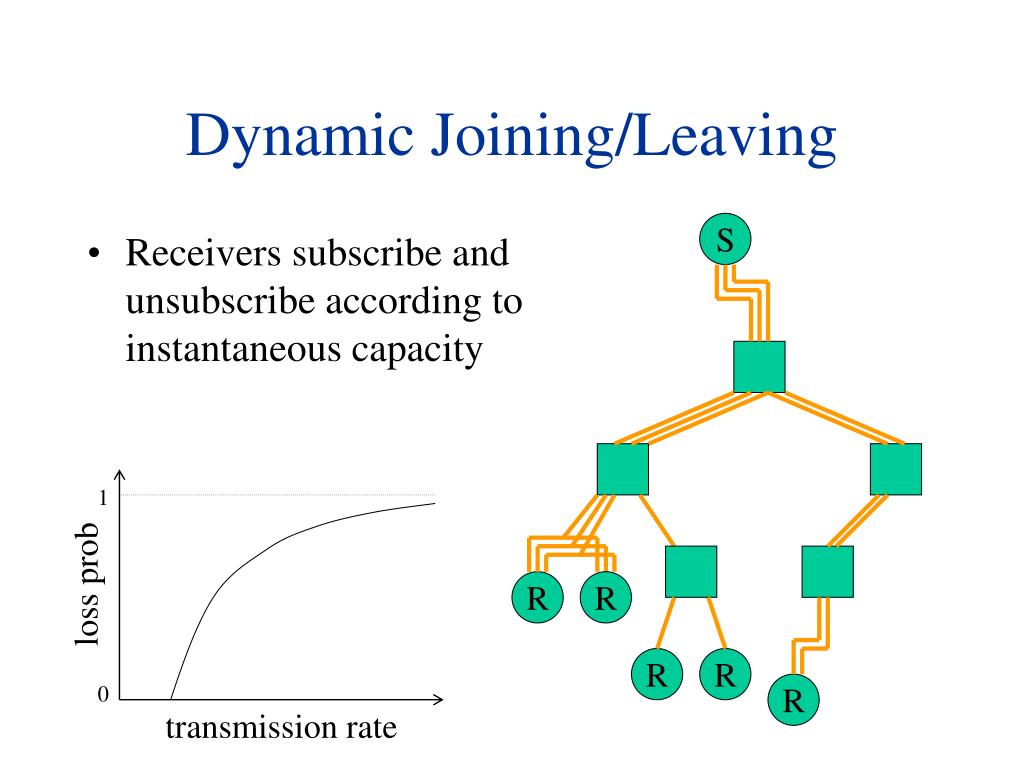 Dynamic Joining/Leaving

• Receivers subscribe and unsubscribe according to instantaneous capacity

1

loss prob

0

transmission rate

S

R R

R R

R